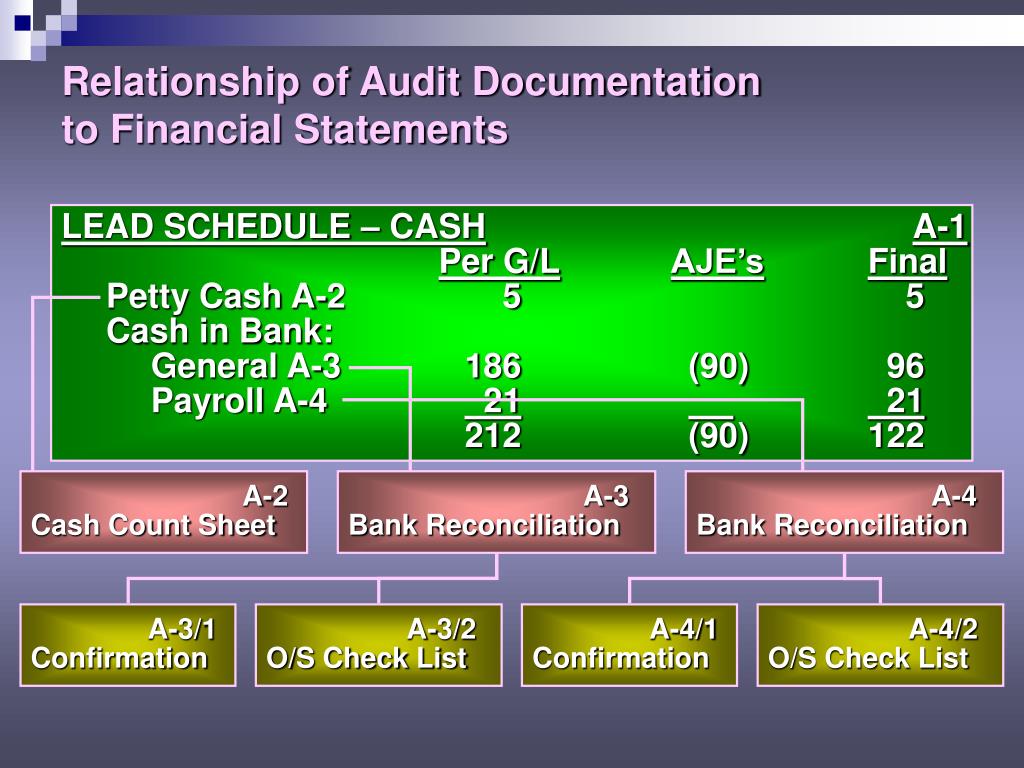 Relationship of Audit Documentation to Financial Statements

LEAD SCHEDULE – CASH A-1

| | Per G/L | AJE's | Final |
|---|---|---|---|
| Petty Cash A-2 | 5 | | 5 |
| Cash in Bank: | | | |
| General A-3 | 186 | (90) | 96 |
| Payroll A-4 | 21 | | 21 |
| | 212 | (90) | 122 |

A-2
Cash Count Sheet

A-3
Bank Reconciliation

A-4
Bank Reconciliation

A-3/1
Confirmation

A-3/2
O/S Check List

A-4/1
Confirmation

A-4/2
O/S Check List